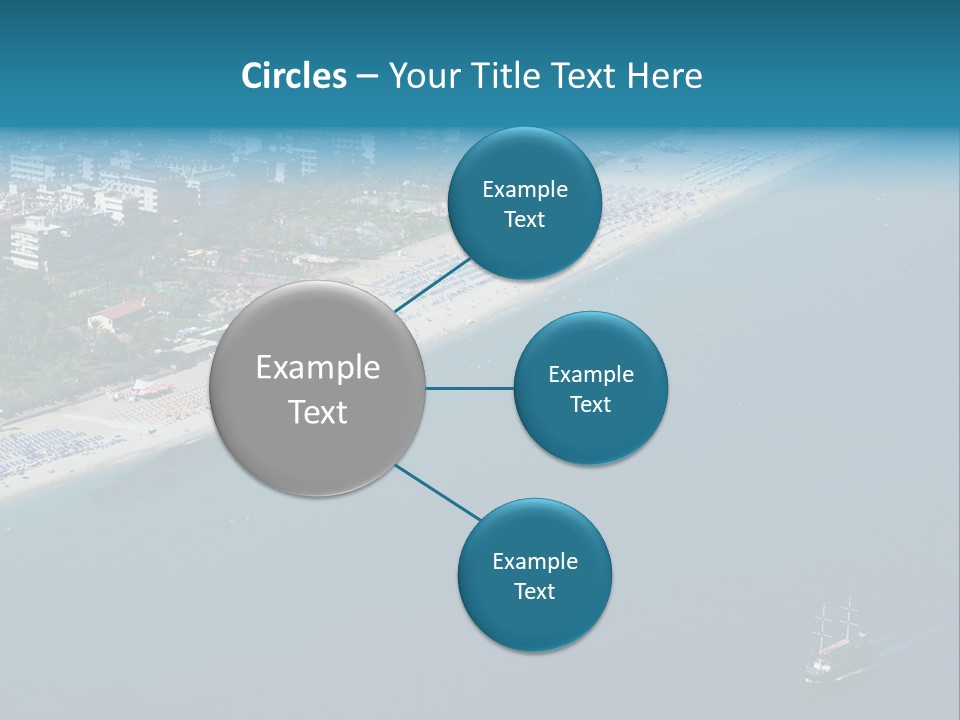 Circles – Your Title Text Here

Example Text

Example Text

Example Text

Example Text